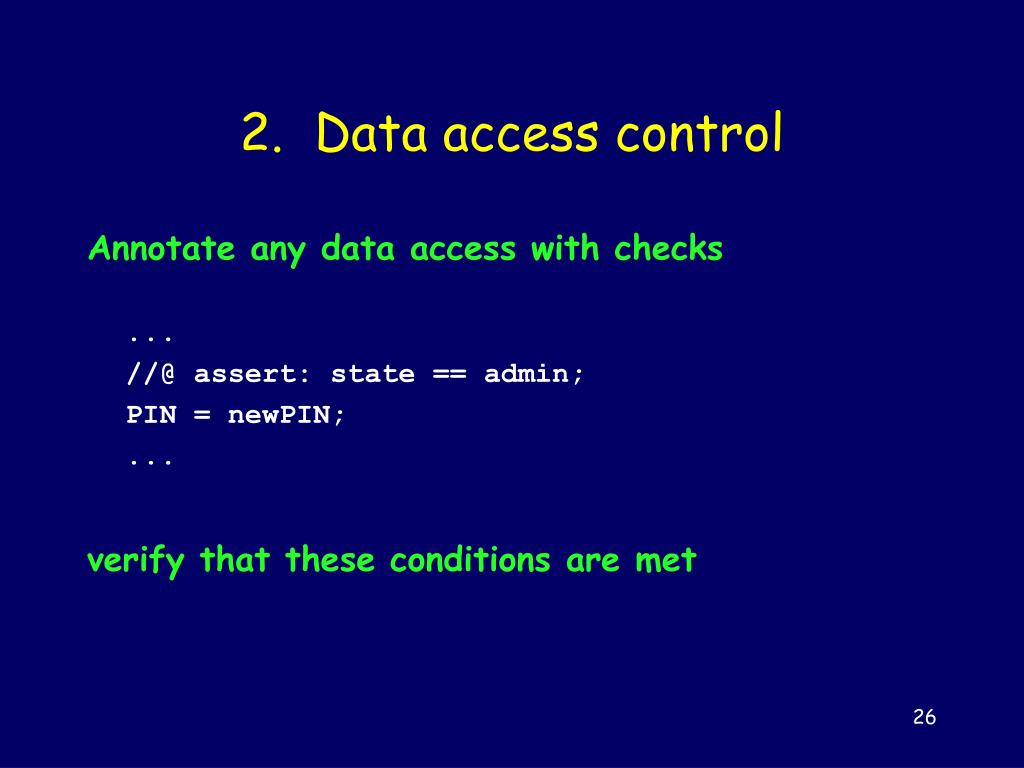 2. Data access control

Annotate any data access with checks

...
//@ assert: state == admin;
PIN = newPIN;
...

verify that these conditions are met

26